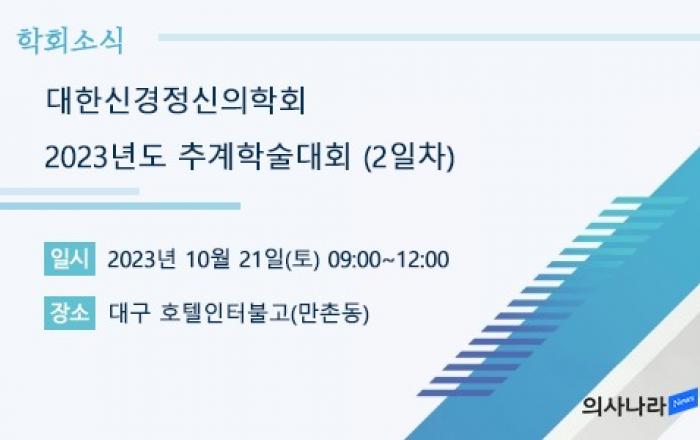 학회소식

대한신경정신의학회

2023년도 추계학술대회 (2일차)

일시 2023년 10월 21일(토) 09:00~12:00

장소 대구 호텔인터불고(만촌동)

의사나라 News